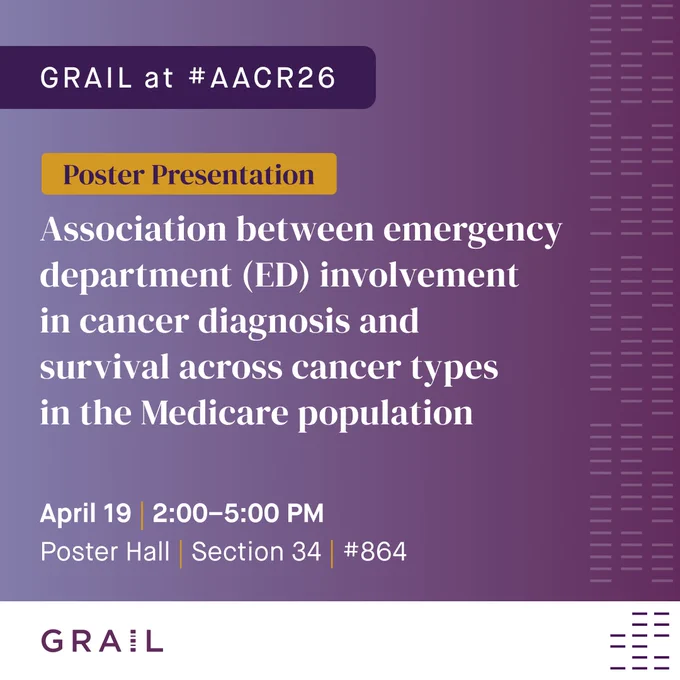 GRAIL at #AACR26

Poster Presentation

Association between emergency department (ED) involvement in cancer diagnosis and survival across cancer types in the Medicare population

April 19 | 2:00–5:00 PM
Poster Hall | Section 34 | #864

GRAIL